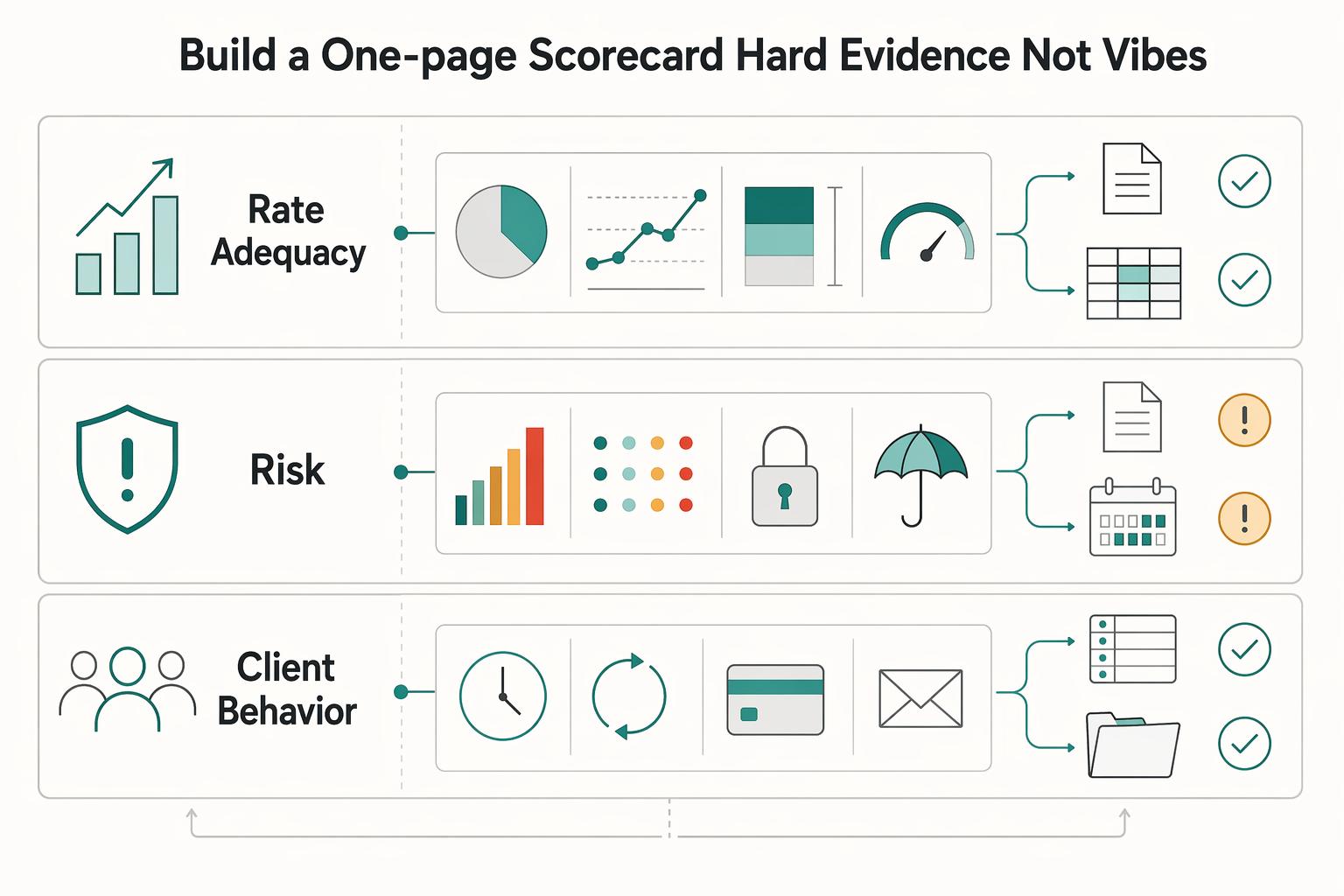 Build a One-page Scorecard Hard Evidence Not Vibes

Rate Adequacy

Risk

Client Behavior